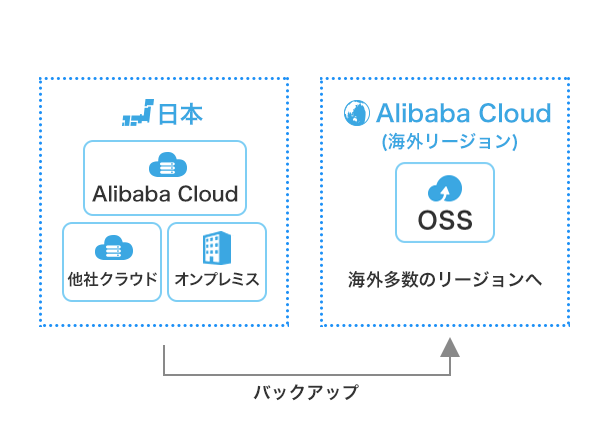 日本

Alibaba Cloud

他社クラウド

オンプレミス

Alibaba Cloud
(海外リージョン)

OSS

海外多数のリージョンへ

バックアップ